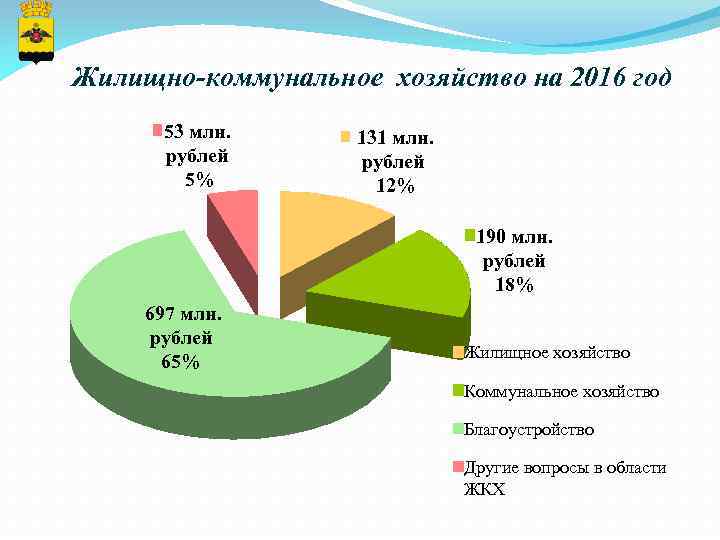 Жилищно-коммунальное хозяйство на 2016 год

53 млн. рублей 5%

131 млн. рублей 12%

190 млн. рублей 18%

697 млн. рублей 65%

Жилищное хозяйство

Коммунальное хозяйство

Благоустройство

Другие вопросы в области ЖКХ